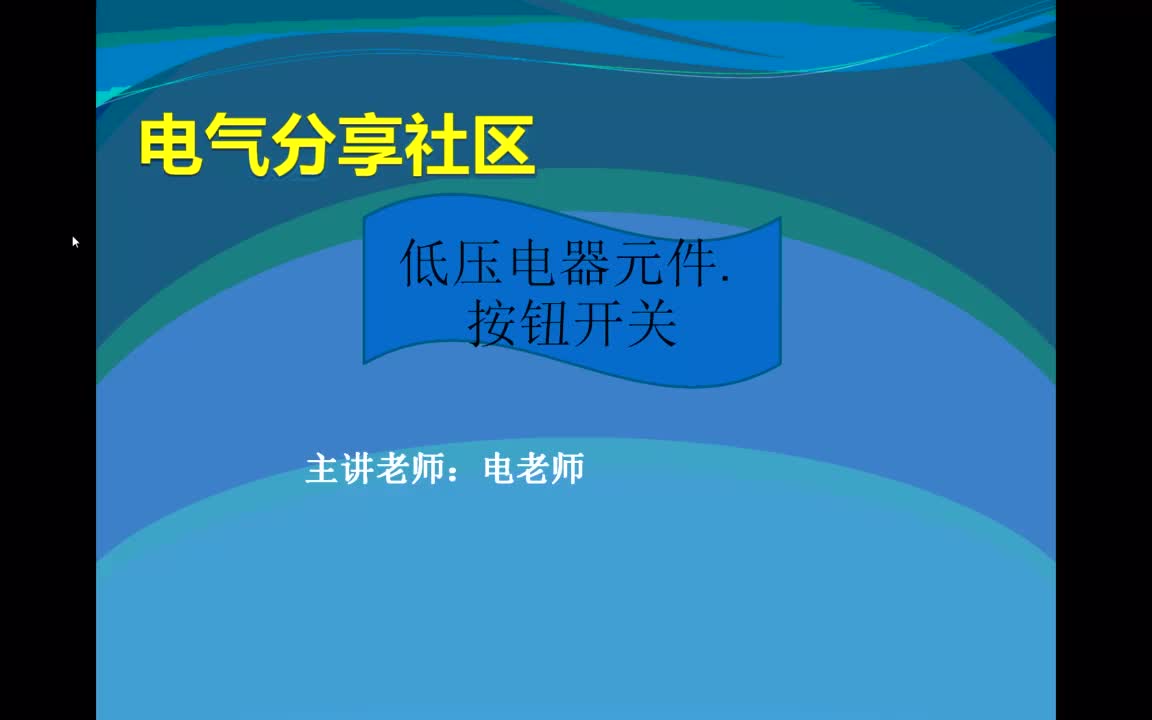 电气分享社区

低压电器元件.
按钮开关

主讲老师：电老师